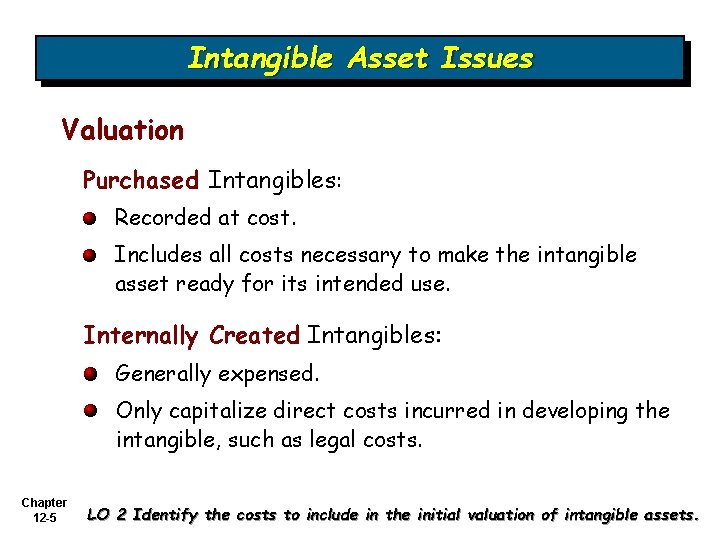 Intangible Asset Issues

Valuation

Purchased Intangibles:

Recorded at cost.

Includes all costs necessary to make the intangible asset ready for its intended use.

Internally Created Intangibles:

Generally expensed.

Only capitalize direct costs incurred in developing the intangible, such as legal costs.

Chapter 12-5

LO 2 Identify the costs to include in the initial valuation of intangible assets.